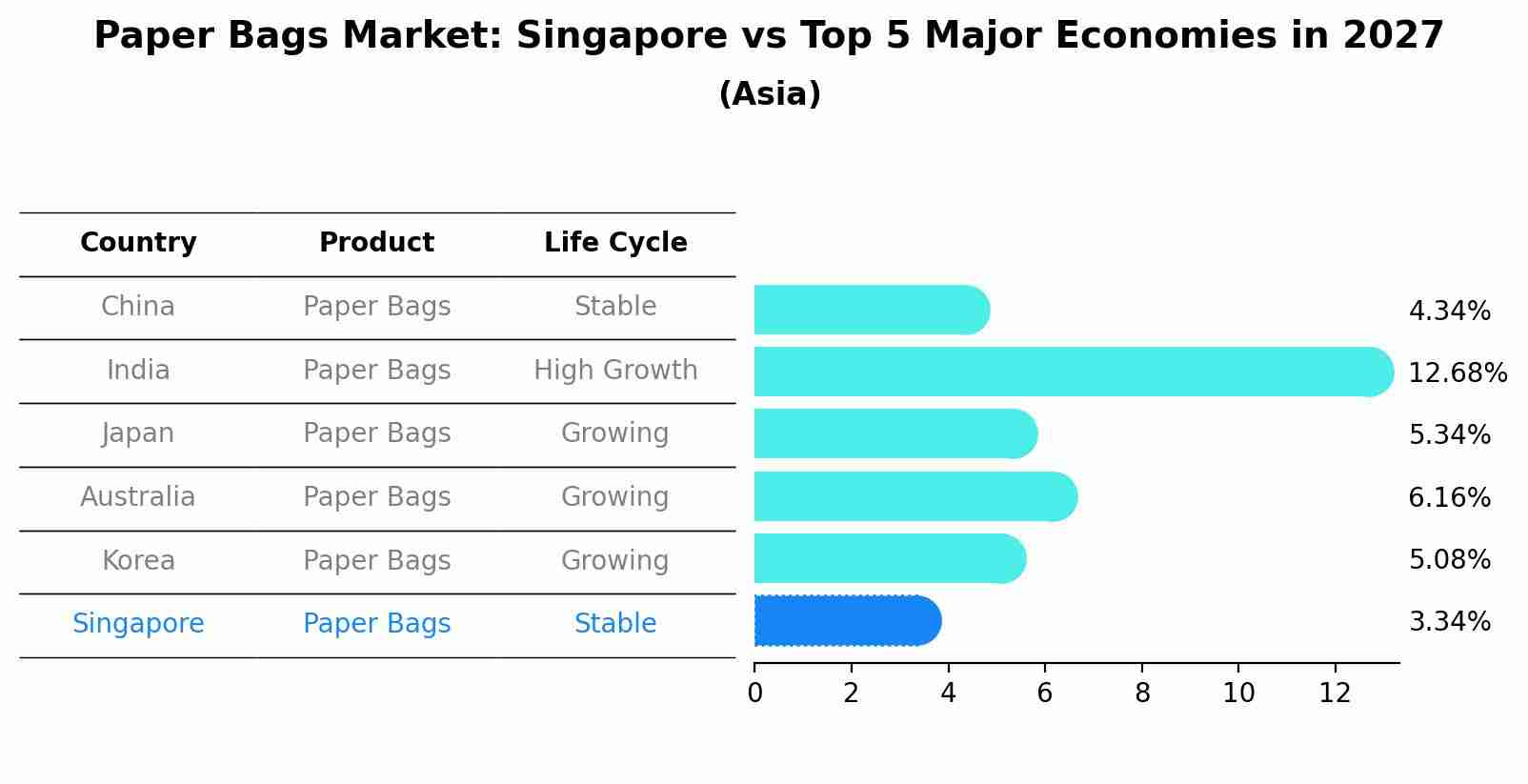 Paper Bags Market: Singapore vs Top 5 Major Economies in 2027
(Asia)

| Country | Product | Life Cycle |
|---|---|---|
| China | Paper Bags | Stable |
| India | Paper Bags | High Growth |
| Japan | Paper Bags | Growing |
| Australia | Paper Bags | Growing |
| Korea | Paper Bags | Growing |
| Singapore | Paper Bags | Stable |

4.34%
12.68%
5.34%
6.16%
5.08%
3.34%

0 2 4 6 8 10 12